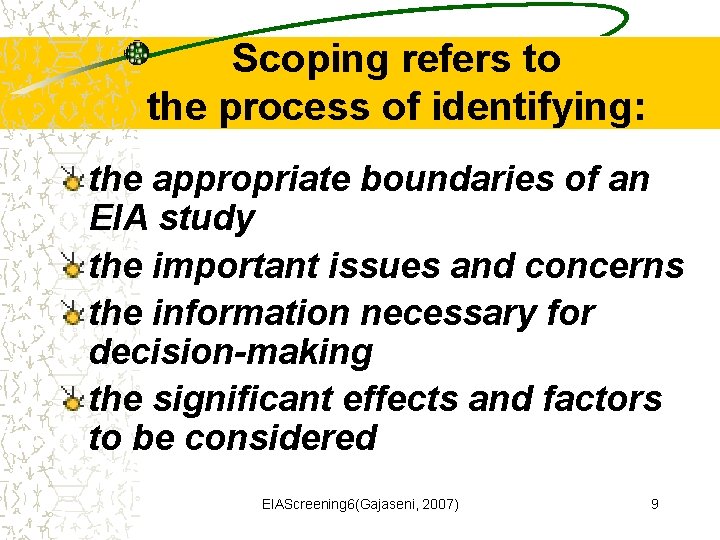 Scoping refers to the process of identifying:

the appropriate boundaries of an EIA study

the important issues and concerns

the information necessary for decision-making

the significant effects and factors to be considered

EIAScreening6(Gajaseni, 2007)

9